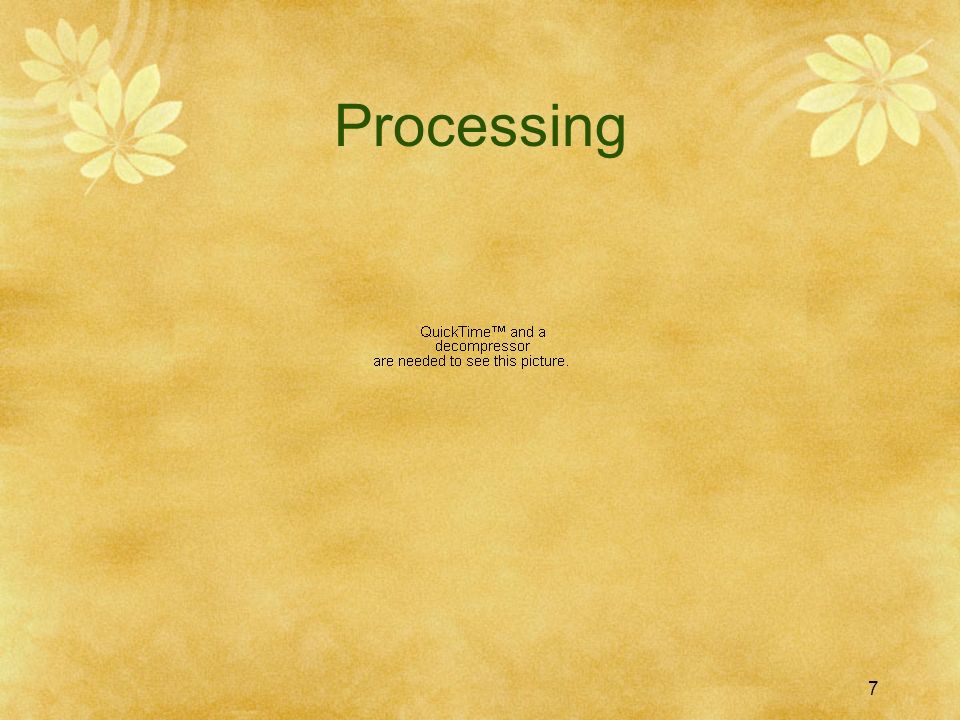 Processing

QuickTime™ and a decompressor are needed to see this picture.

7